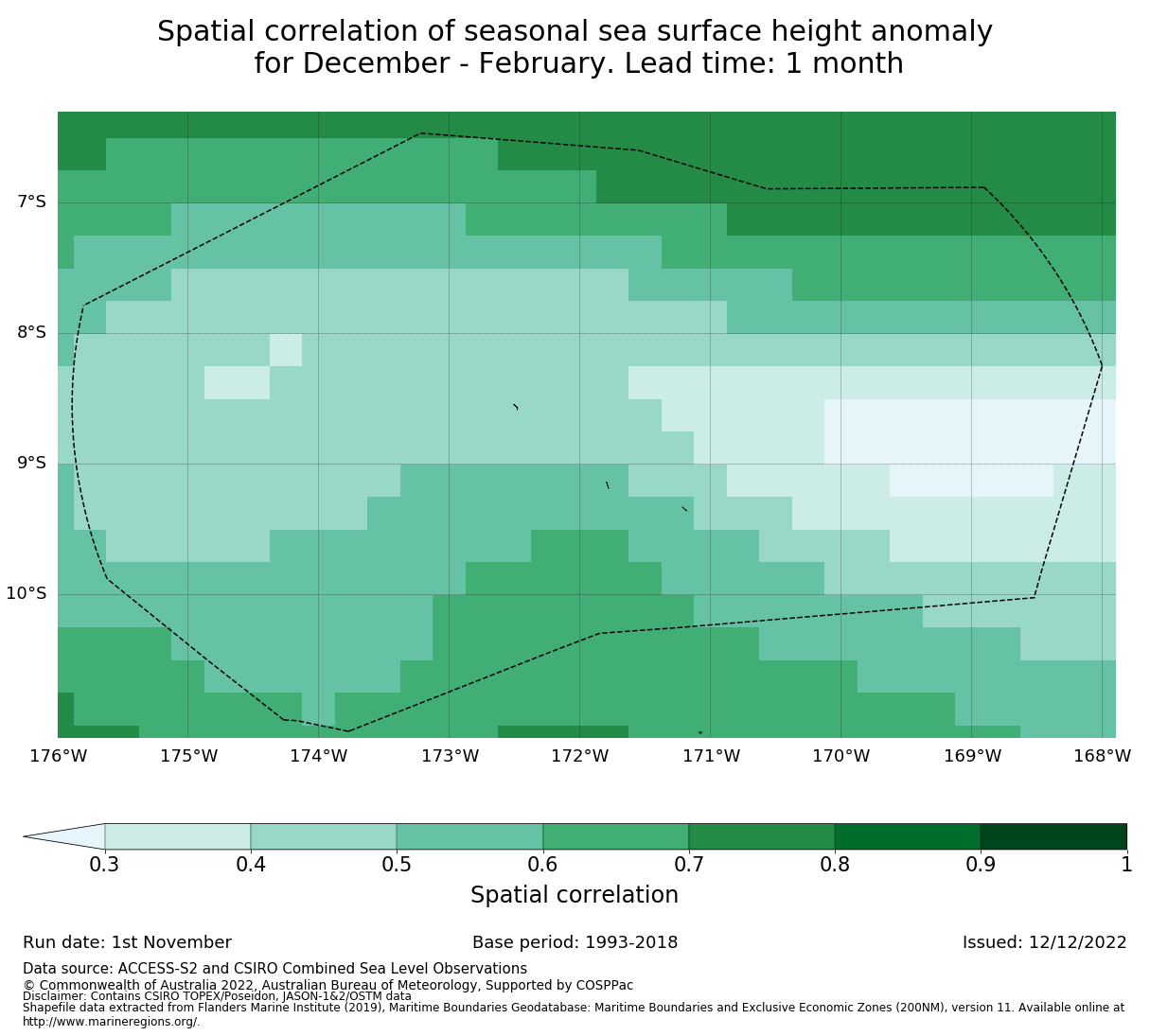 Spatial correlation of seasonal sea surface height anomaly for December - February. Lead time: 1 month

7°S
8°S
9°S
10°S

176°W 175°W 174°W 173°W 172°W 171°W 170°W 169°W 168°W

0.3 0.4 0.5 0.6 0.7 0.8 0.9 1
Spatial correlation

Run date: 1st November
Base period: 1993-2018
Issued: 12/12/2022

Data source: ACCESS-S2 and CSIRO Combined Sea Level Observations
© Commonwealth of Australia 2022, Australian Bureau of Meteorology, Supported by COSPPac
Disclaimer: Contains CSIRO TOPEX/Poseidon, JASON-1&2/OSTM data
Shapefile data extracted from Flanders Marine Institute (2019), Maritime Boundaries Geodatabase: Maritime Boundaries and Exclusive Economic Zones (200NM), version 11. Available online at http://www.marineregions.org/.